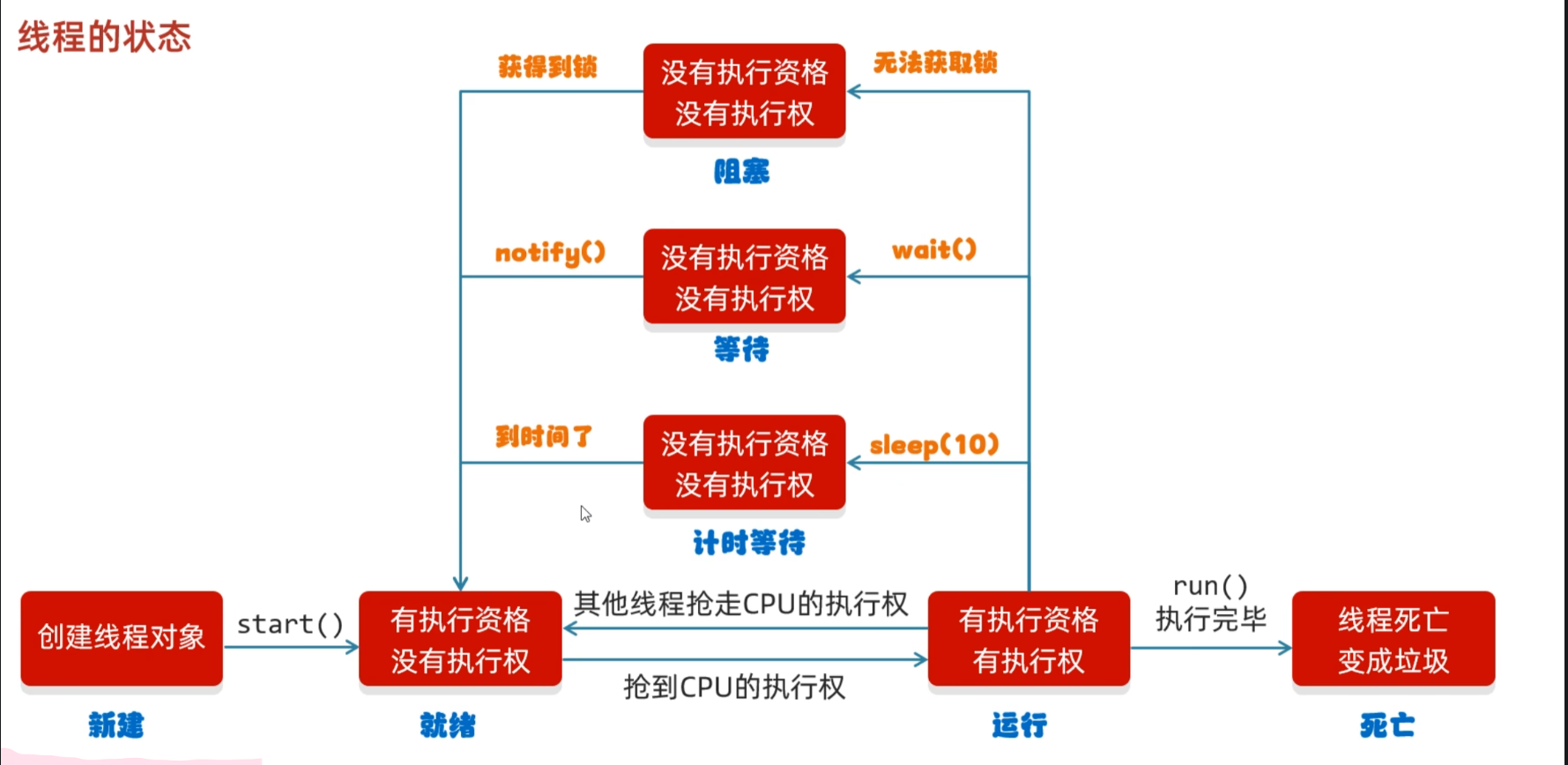 线程的状态

获得到锁

没有执行资格
没有执行权

无法获取锁

阻塞

notify()

没有执行资格
没有执行权

wait()

等待

到时间了

没有执行资格
没有执行权

sleep(10)

计时等待

创建线程对象

start()

有执行资格
没有执行权

其他线程抢走CPU的执行权

抢到CPU的执行权

有执行资格
有执行权

run()
执行完毕

线程死亡
变成垃圾

新建

就绪

运行

死亡